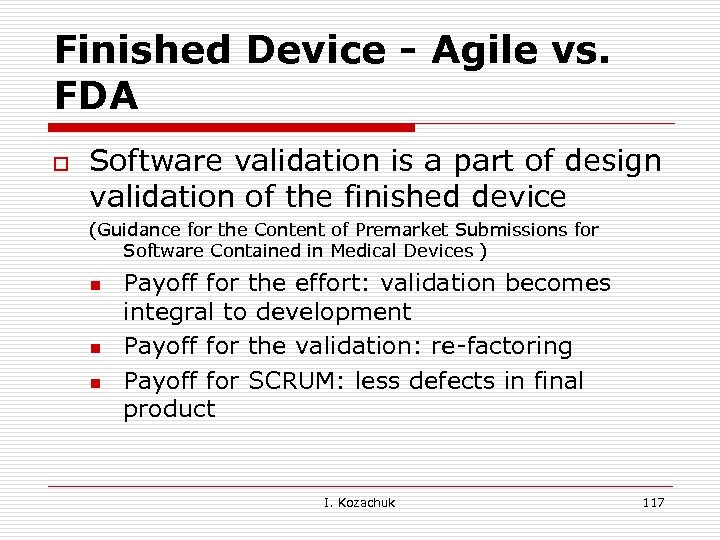 Finished Device - Agile vs. FDA

Software validation is a part of design validation of the finished device

(Guidance for the Content of Premarket Submissions for Software Contained in Medical Devices )

Payoff for the effort: validation becomes integral to development

Payoff for the validation: re-factoring

Payoff for SCRUM: less defects in final product

I. Kozachuk

117